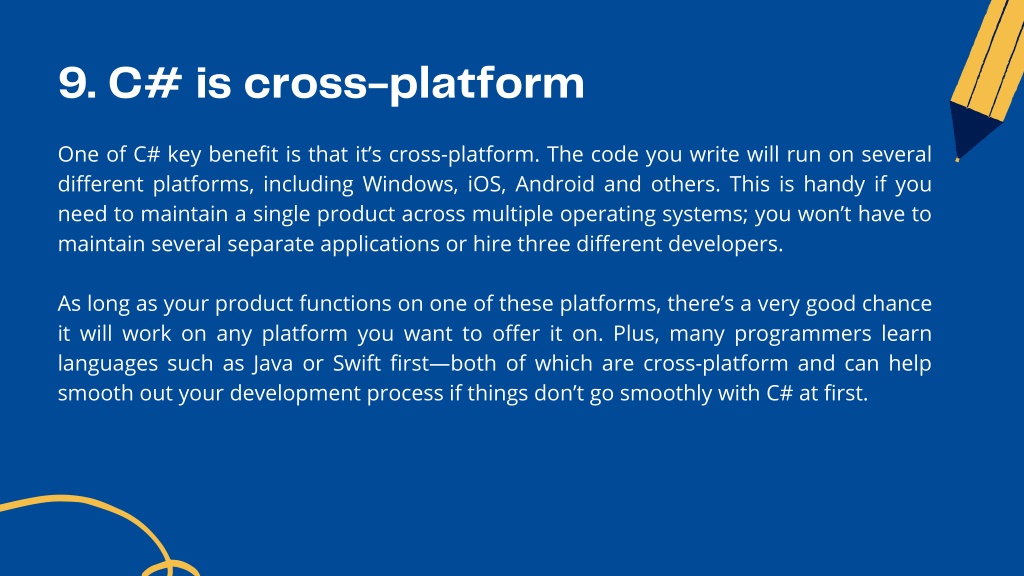 9. C# is cross-platform

One of C# key benefit is that it's cross-platform. The code you write will run on several different platforms, including Windows, iOS, Android and others. This is handy if you need to maintain a single product across multiple operating systems; you won't have to maintain several separate applications or hire three different developers.

As long as your product functions on one of these platforms, there's a very good chance it will work on any platform you want to offer it on. Plus, many programmers learn languages such as Java or Swift first—both of which are cross-platform and can help smooth out your development process if things don't go smoothly with C# at first.